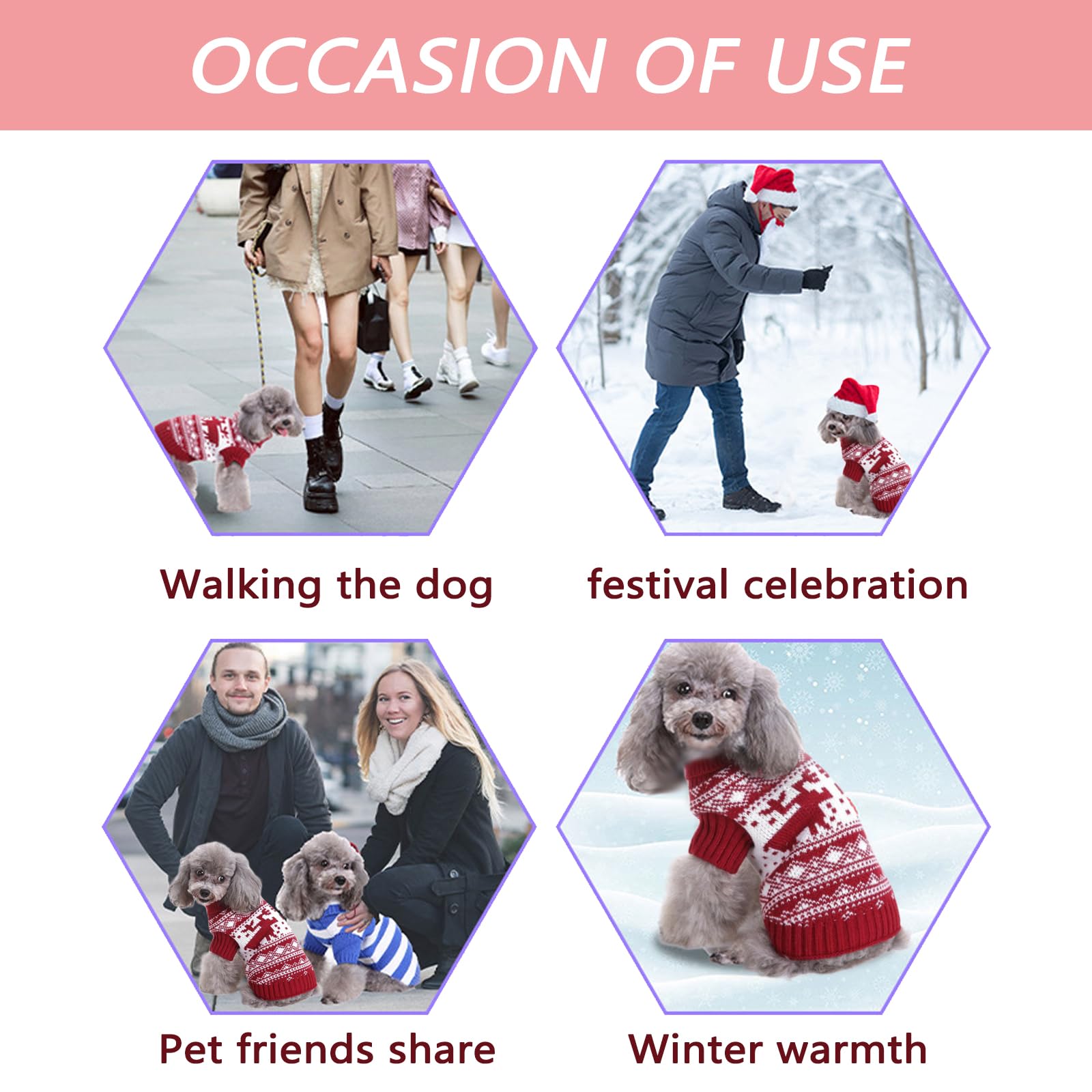 OCCASION OF USE

Walking the dog

festival celebration

Pet friends share

Winter warmth